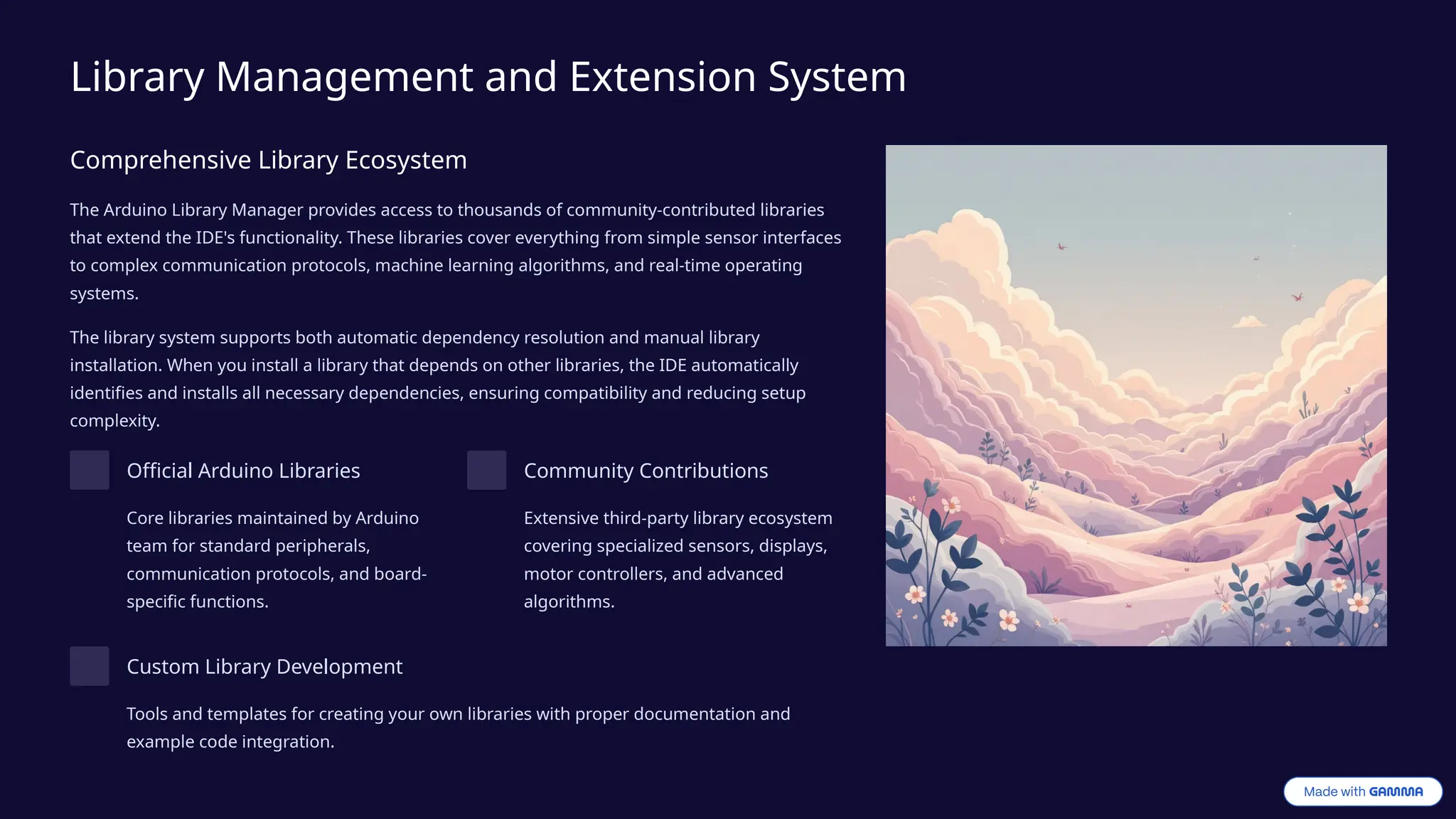 Library Management and Extension System

Comprehensive Library Ecosystem

The Arduino Library Manager provides access to thousands of community-contributed libraries that extend the IDE's functionality. These libraries cover everything from simple sensor interfaces to complex communication protocols, machine learning algorithms, and real-time operating systems.

The library system supports both automatic dependency resolution and manual library installation. When you install a library that depends on other libraries, the IDE automatically identifies and installs all necessary dependencies, ensuring compatibility and reducing setup complexity.

Official Arduino Libraries

Core libraries maintained by Arduino team for standard peripherals, communication protocols, and board-specific functions.

Community Contributions

Extensive third-party library ecosystem covering specialized sensors, displays, motor controllers, and advanced algorithms.

Custom Library Development

Tools and templates for creating your own libraries with proper documentation and example code integration.

Made with GAMMA